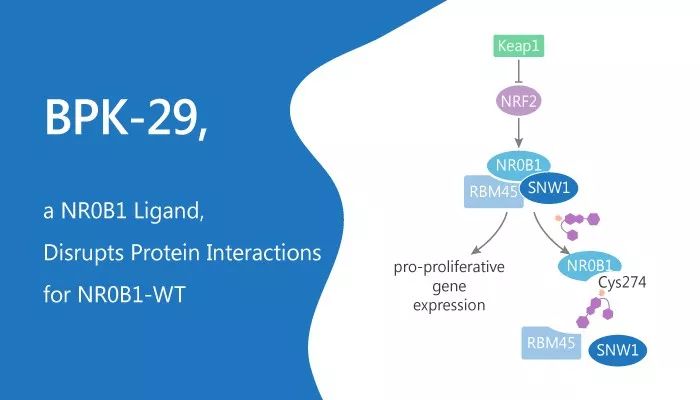 BPK-29,

a NR0B1 Ligand, Disrupts Protein Interactions for NR0B1-WT

Keap1

NRF2

NR0B1

RBM45

SNW1

pro-proliferative gene expression

NR0B1

Cys274

RBM45

SNW1